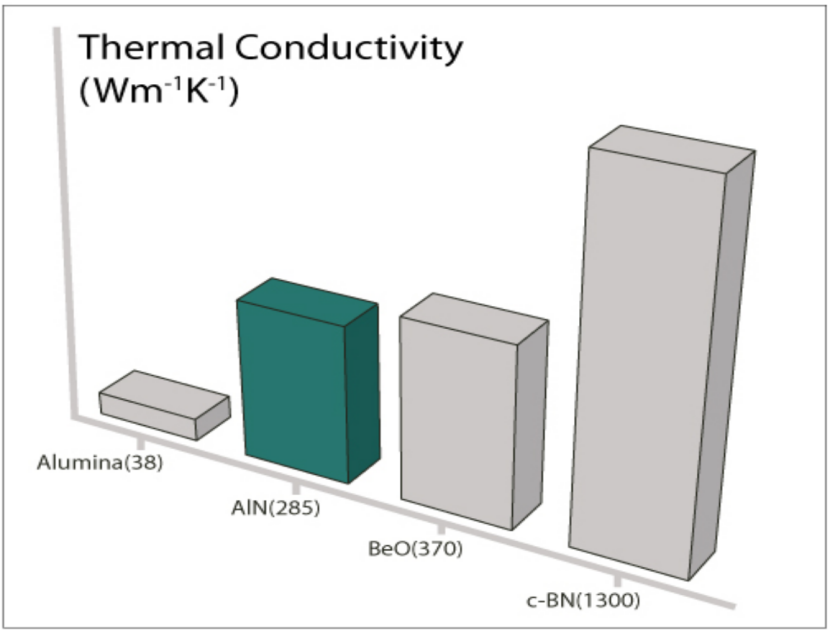 Thermal Conductivity
($Wm^{-1}K^{-1}$)

Alumina(38)

AlN(285)

BeO(370)

c-BN(1300)